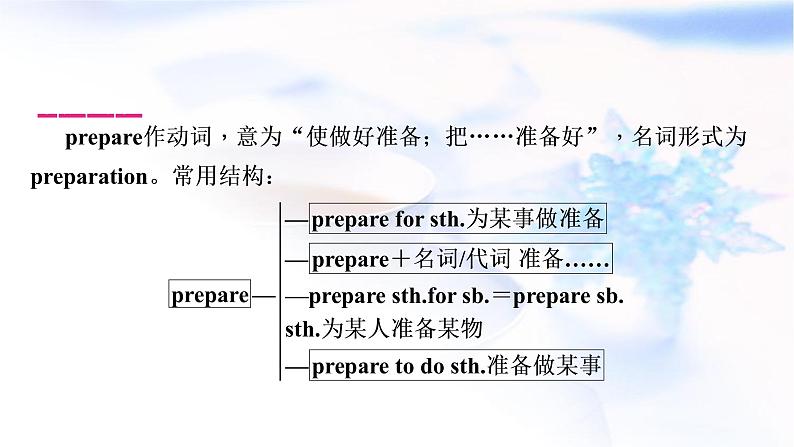 prepare作动词，意为“使做好准备；把……准备好”，名词形式为preparation。常用结构：

prepare—

—prepare for sth.为某事做准备

—prepare＋名词/代词 准备……

—prepare sth.for sb.＝prepare sb. sth.为某人准备某物

—prepare to do sth.准备做某事